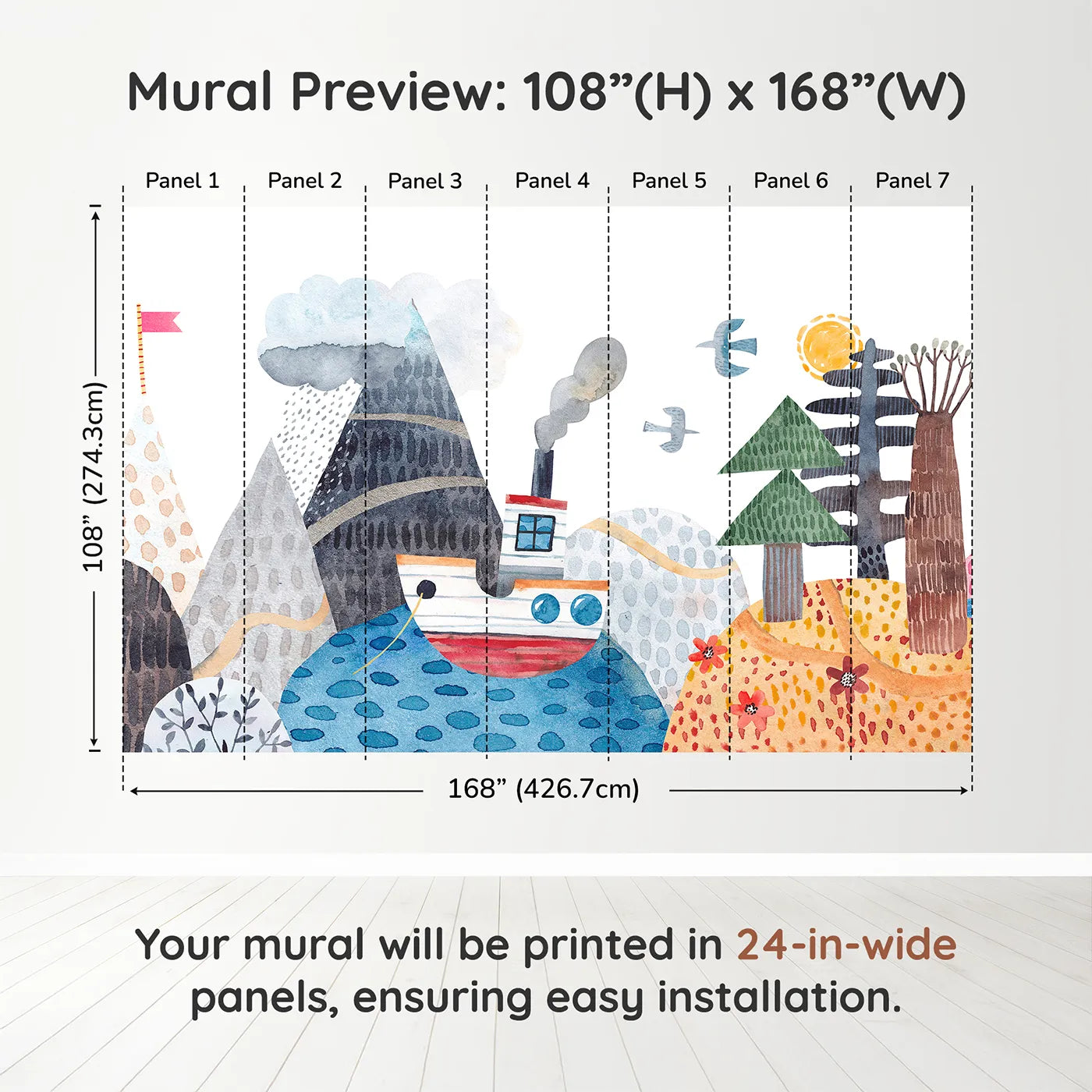 Mural Preview: 108”(H) x 168”(W)

Panel 1
Panel 2
Panel 3
Panel 4
Panel 5
Panel 6
Panel 7

108” (274.3cm)

168” (426.7cm)

Your mural will be printed in 24-in-wide panels, ensuring easy installation.